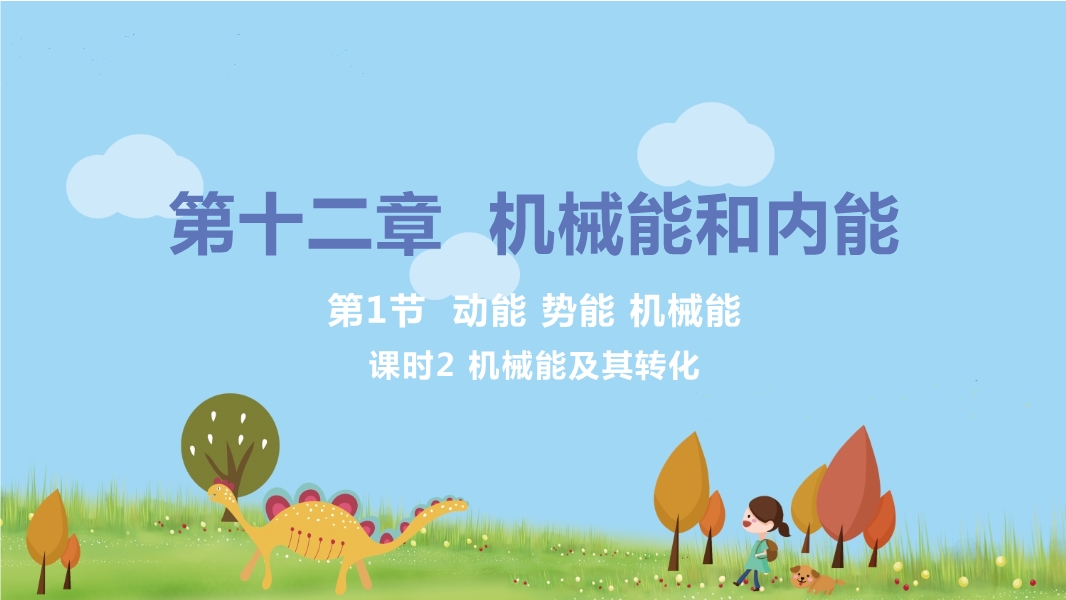 第十二章 机械能和内能

第1节 动能 势能 机械能

课时2 机械能及其转化